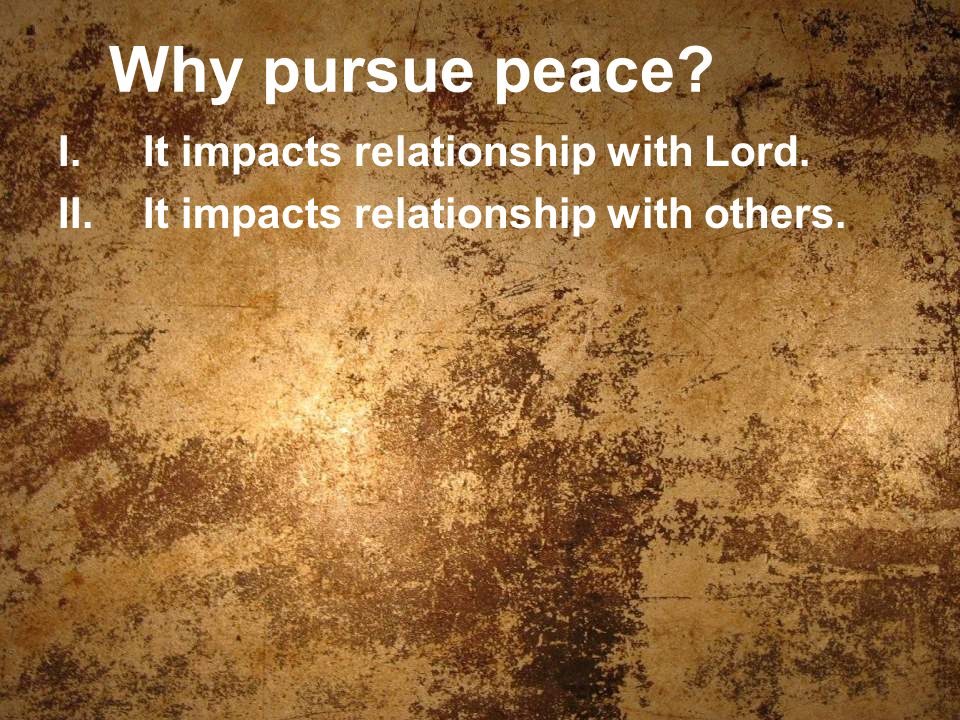 Why pursue peace?

I. It impacts relationship with Lord.
II. It impacts relationship with others.